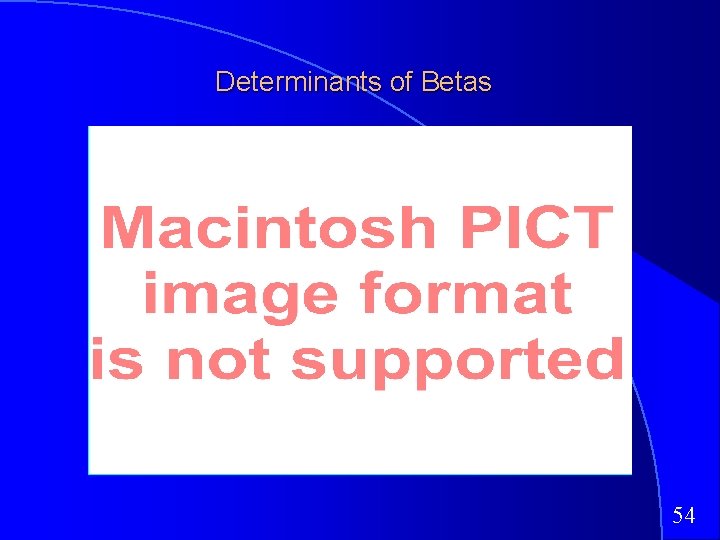 Determinants of Betas

Macintosh PICT image format is not supported

54